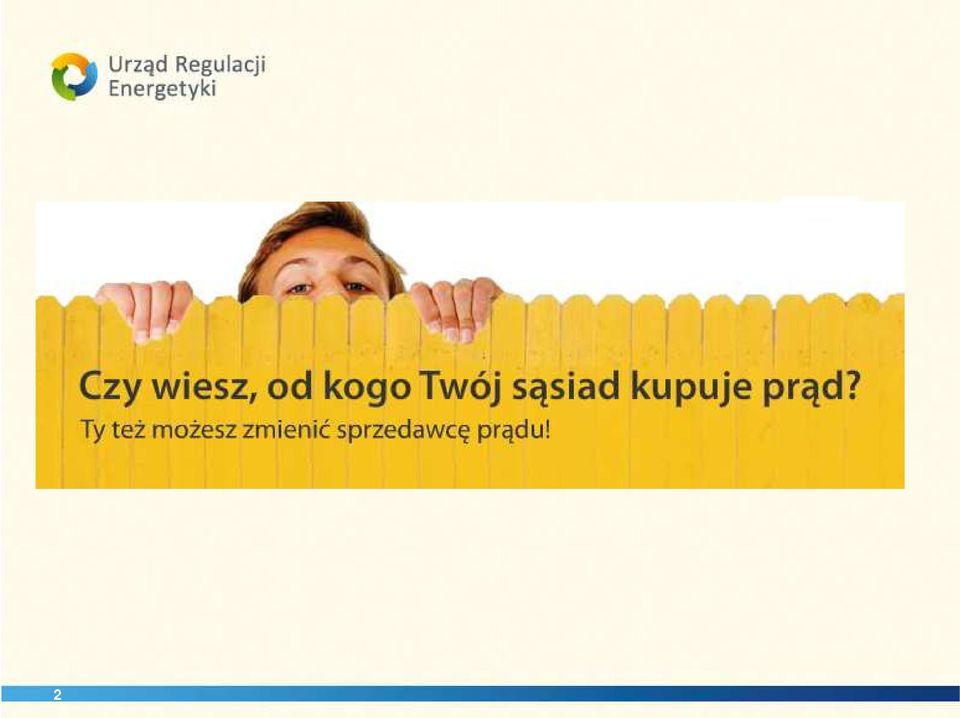 Urząd Regulacji Energetyki

Czy wiesz, od kogo Twój sąsiad kupuje prąd?

Ty też możesz zmienić sprzedawcę prądu!

2